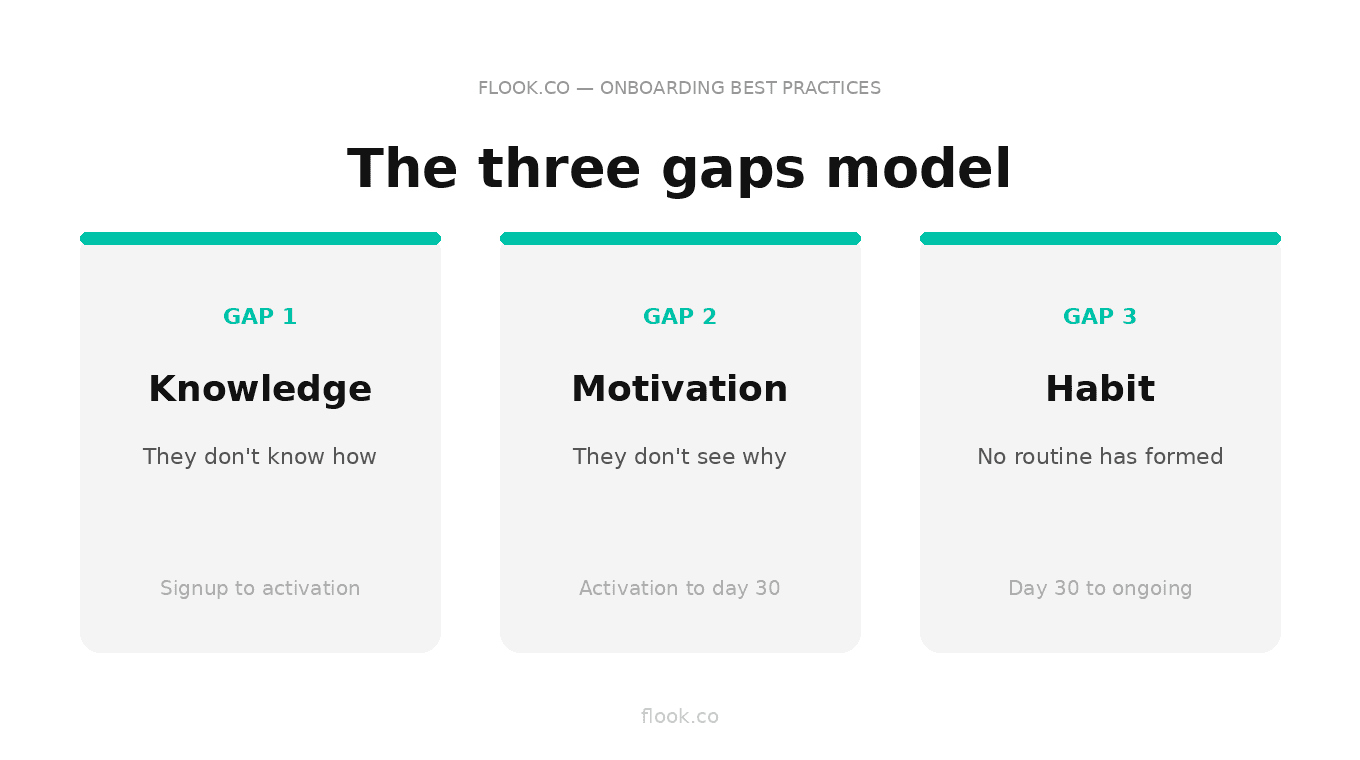 FLOOK.CO — ONBOARDING BEST PRACTICES

The three gaps model

GAP 1

Knowledge

They don't know how

Signup to activation

GAP 2

Motivation

They don't see why

Activation to day 30

GAP 3

Habit

No routine has formed

Day 30 to ongoing

flook.co